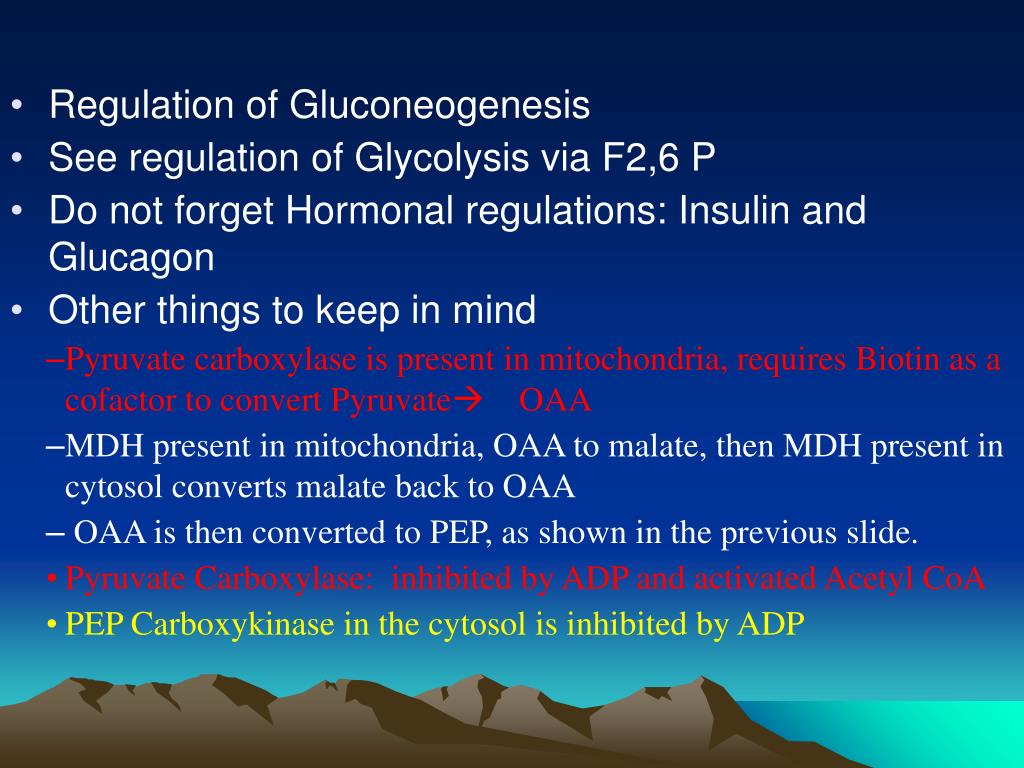 • Regulation of Gluconeogenesis
• See regulation of Glycolysis via F2,6 P
• Do not forget Hormonal regulations: Insulin and Glucagon
• Other things to keep in mind
–Pyruvate carboxylase is present in mitochondria, requires Biotin as a cofactor to convert Pyruvate→ OAA
–MDH present in mitochondria, OAA to malate, then MDH present in cytosol converts malate back to OAA
– OAA is then converted to PEP, as shown in the previous slide.
• Pyruvate Carboxylase: inhibited by ADP and activated Acetyl CoA
• PEP Carboxykinase in the cytosol is inhibited by ADP